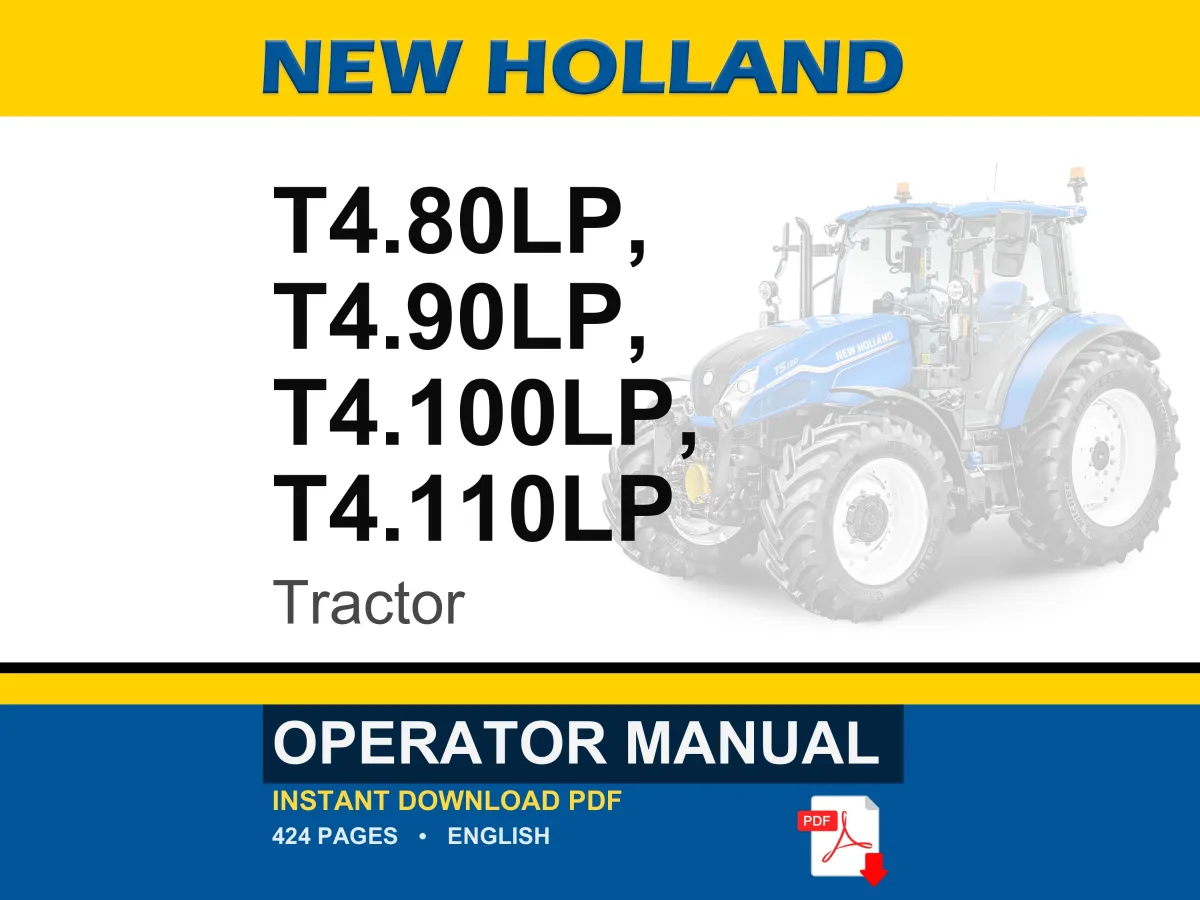 NEW HOLLAND

T4.80LP,
T4.90LP,
T4.100LP,
T4.110LP

Tractor

NEW HOLLAND

T5.120

OPERATOR MANUAL

INSTANT DOWNLOAD PDF

424 PAGES • ENGLISH

PDF